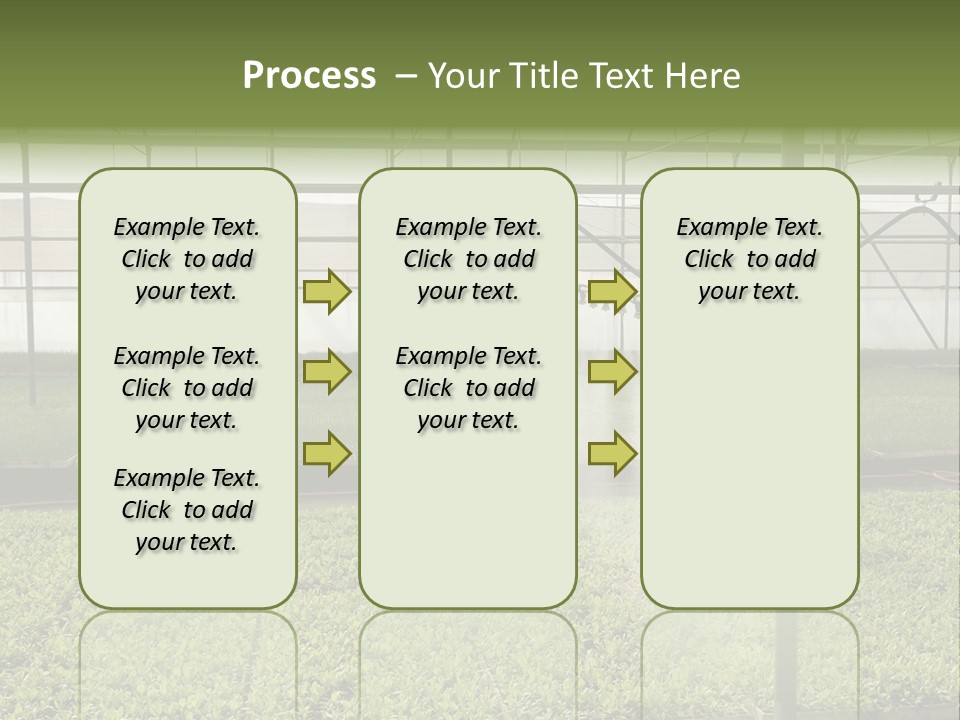 Process – Your Title Text Here

Example Text. Click to add your text.

Example Text. Click to add your text.

Example Text. Click to add your text.

Example Text. Click to add your text.

Example Text. Click to add your text.

Example Text. Click to add your text.